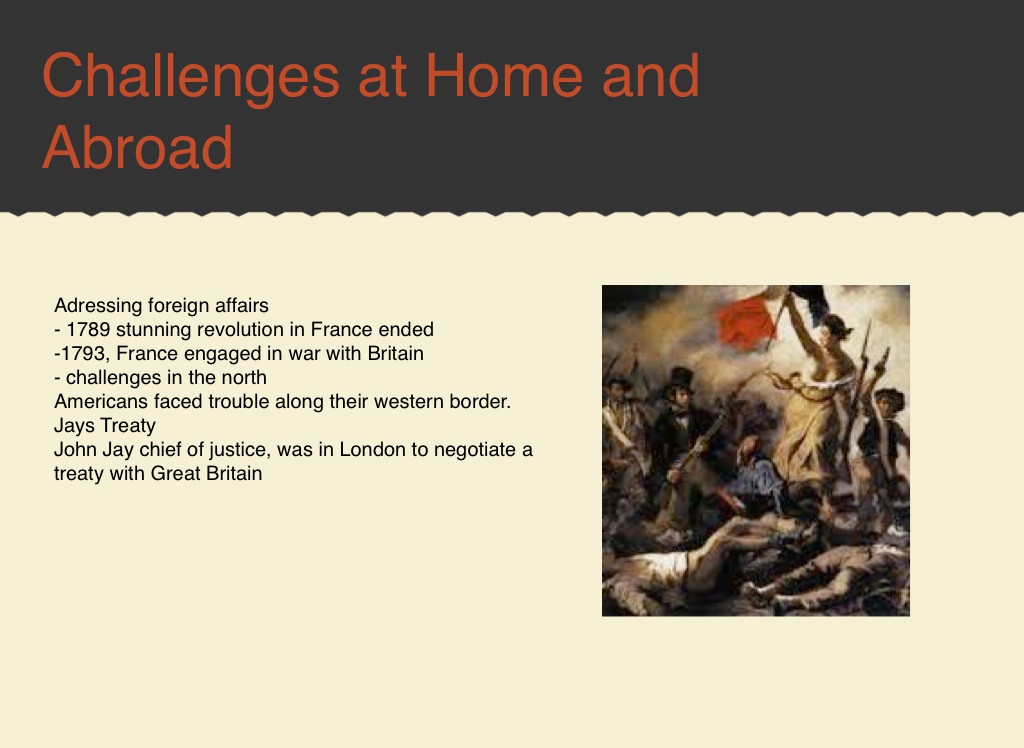 Challenges at Home and Abroad

Adressing foreign affairs
- 1789 stunning revolution in France ended
-1793, France engaged in war with Britain
- challenges in the north
Americans faced trouble along their western border.
Jays Treaty
John Jay chief of justice, was in London to negotiate a treaty with Great Britain